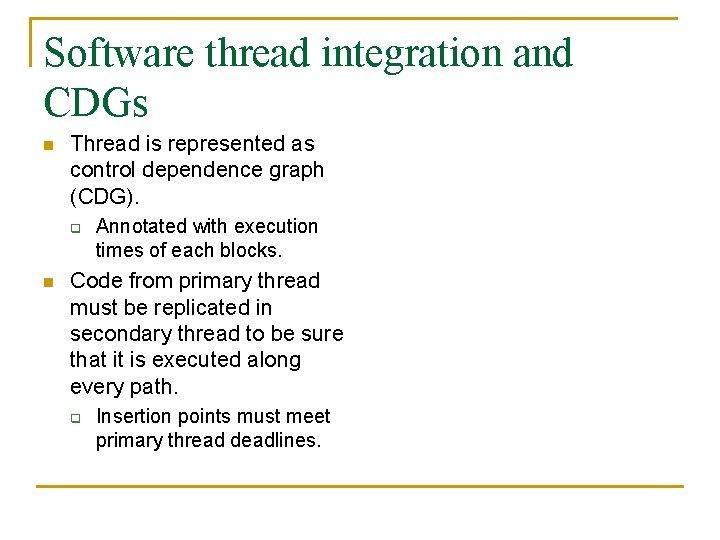 Software thread integration and CDGs

Thread is represented as control dependence graph (CDG).

Annotated with execution times of each blocks.

Code from primary thread must be replicated in secondary thread to be sure that it is executed along every path.

Insertion points must meet primary thread deadlines.